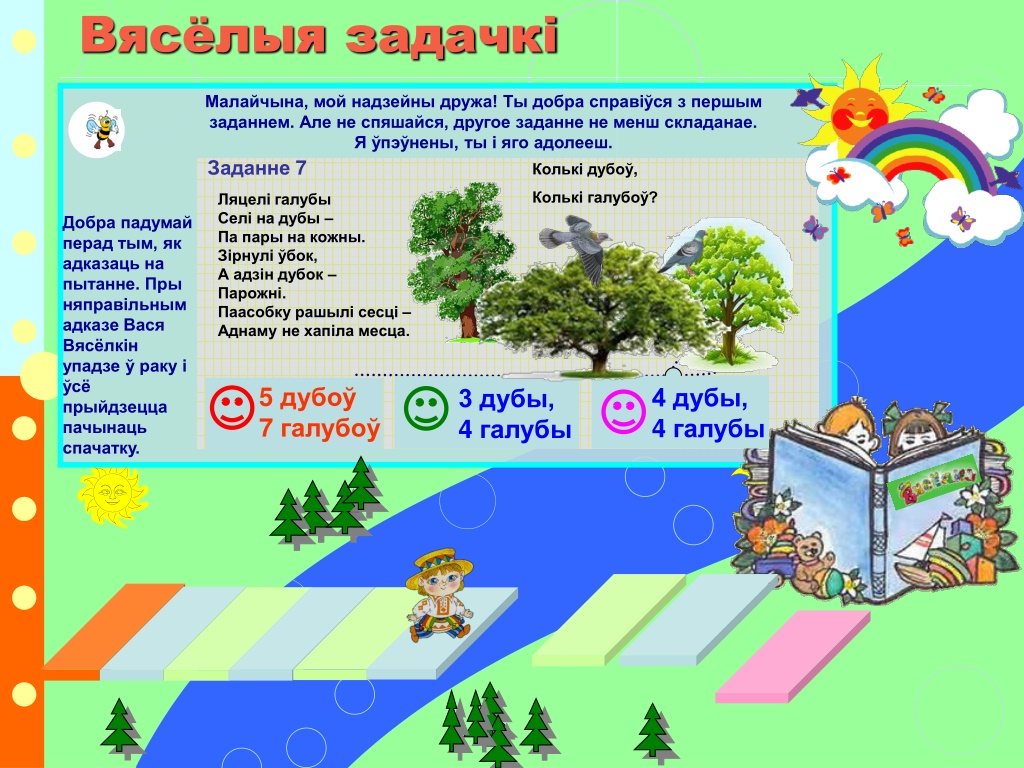 Вясёлыя задачкі

Малайчына, мой надзейны дружа! Ты добра справіўся з першым заданнем. Але не спяшайся, другое заданне не менш складанае. Я ўпэўнены, ты і яго адолееш.

Добра падумай перад тым, як адказаць на пытанне. Пры няправільным адказе Вася Вясёлкін упадзе ў раку і ўсё прыйдзецца пачынаць спачатку.

Заданне 7

Ляцелі галубы
Селі на дубы –
Па пары на кожны.
Зірнулі ўбок,
А адзін дубок –
Парожні.
Паасобку рашылі сесці –
Аднаму не хапіла месца.

Колькі дубоў,

Колькі галубоў?

5 дубоў
7 галубоў

3 дубы,
4 галубы

4 дубы,
4 галубы